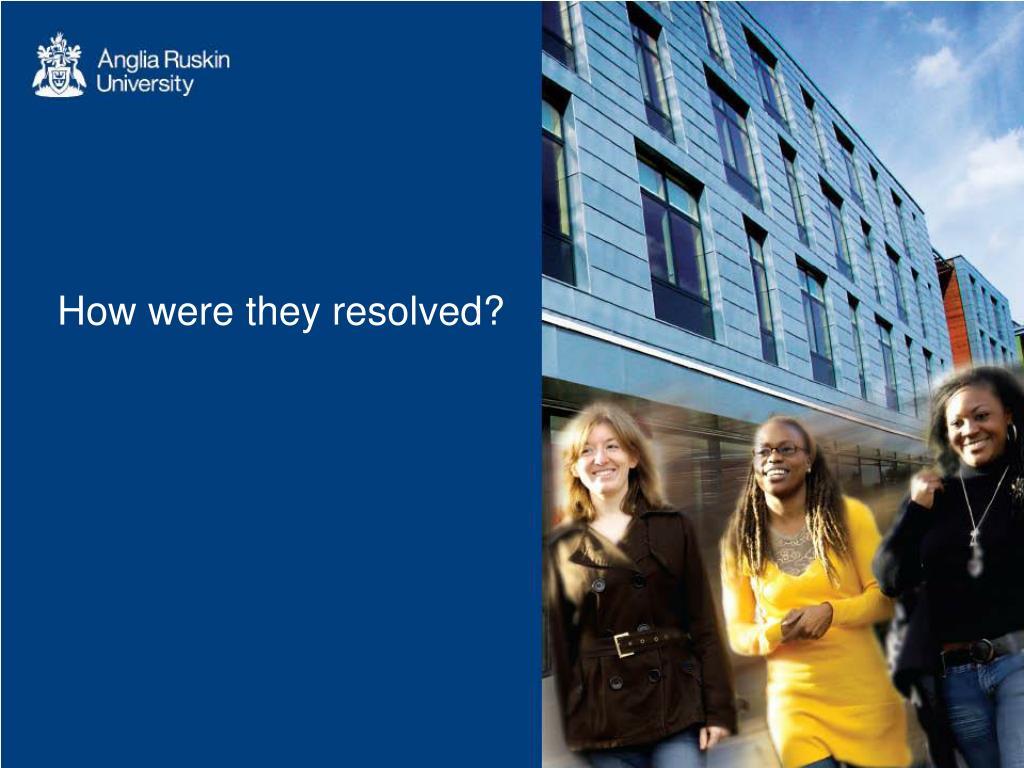 Anglia Ruskin University

How were they resolved?